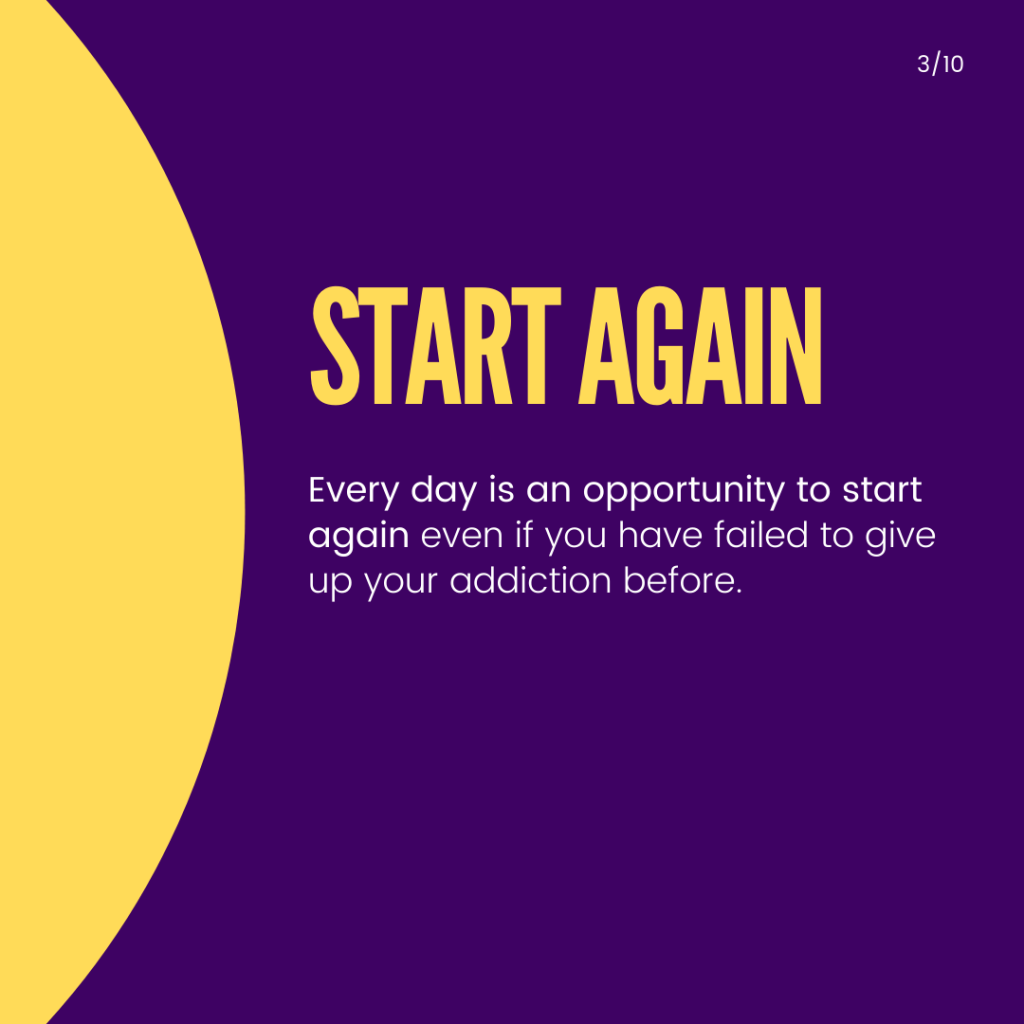 3/10

START AGAIN

Every day is an opportunity to start again even if you have failed to give up your addiction before.